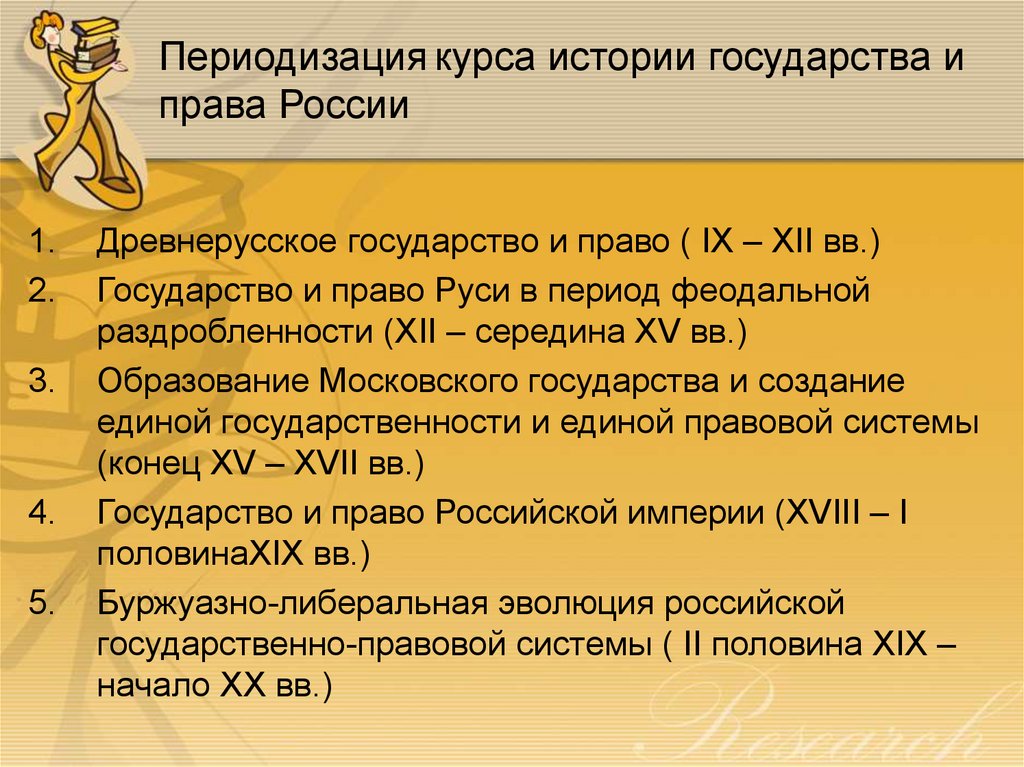 Периодизация курса истории государства и права России

1. Древнерусское государство и право ( IX – XII вв.)
2. Государство и право Руси в период феодальной раздробленности (XII – середина XV вв.)
3. Образование Московского государства и создание единой государственности и единой правовой системы (конец XV – XVII вв.)
4. Государство и право Российской империи (XVIII – I половинаXIX вв.)
5. Буржуазно-либеральная эволюция российской государственно-правовой системы ( II половина XIX – начало XX вв.)

Research